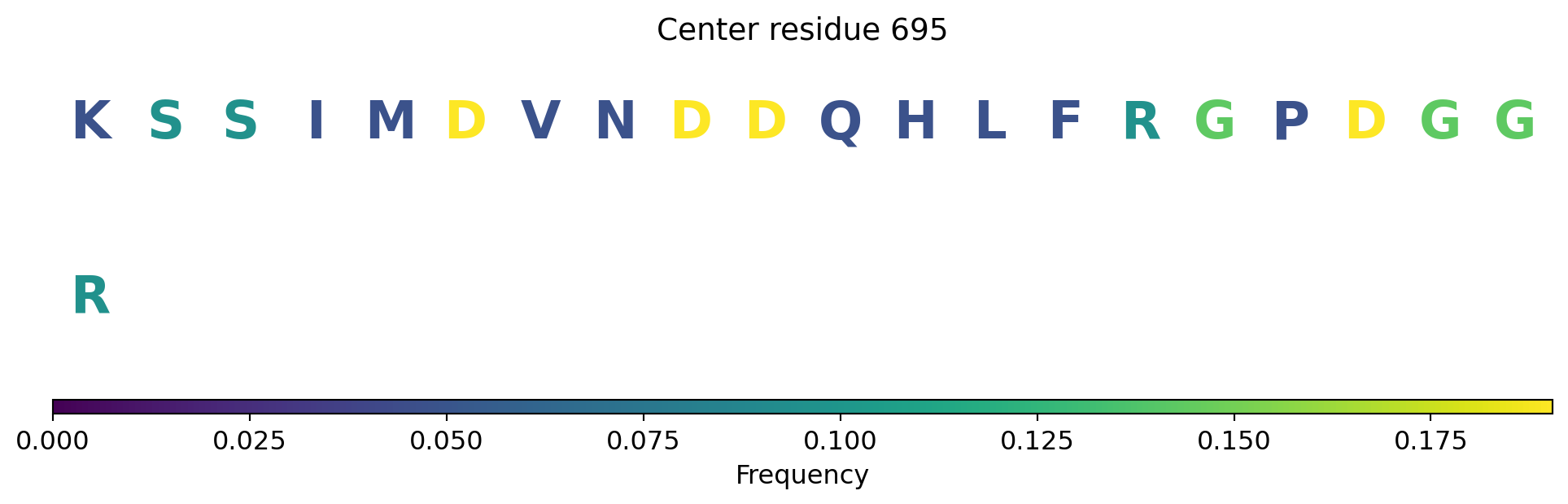 Center residue 695

K S S I M D V N D D Q H L F R G P D G G

R

0.000 0.025 0.050 0.075 0.100 0.125 0.150 0.175

Frequency